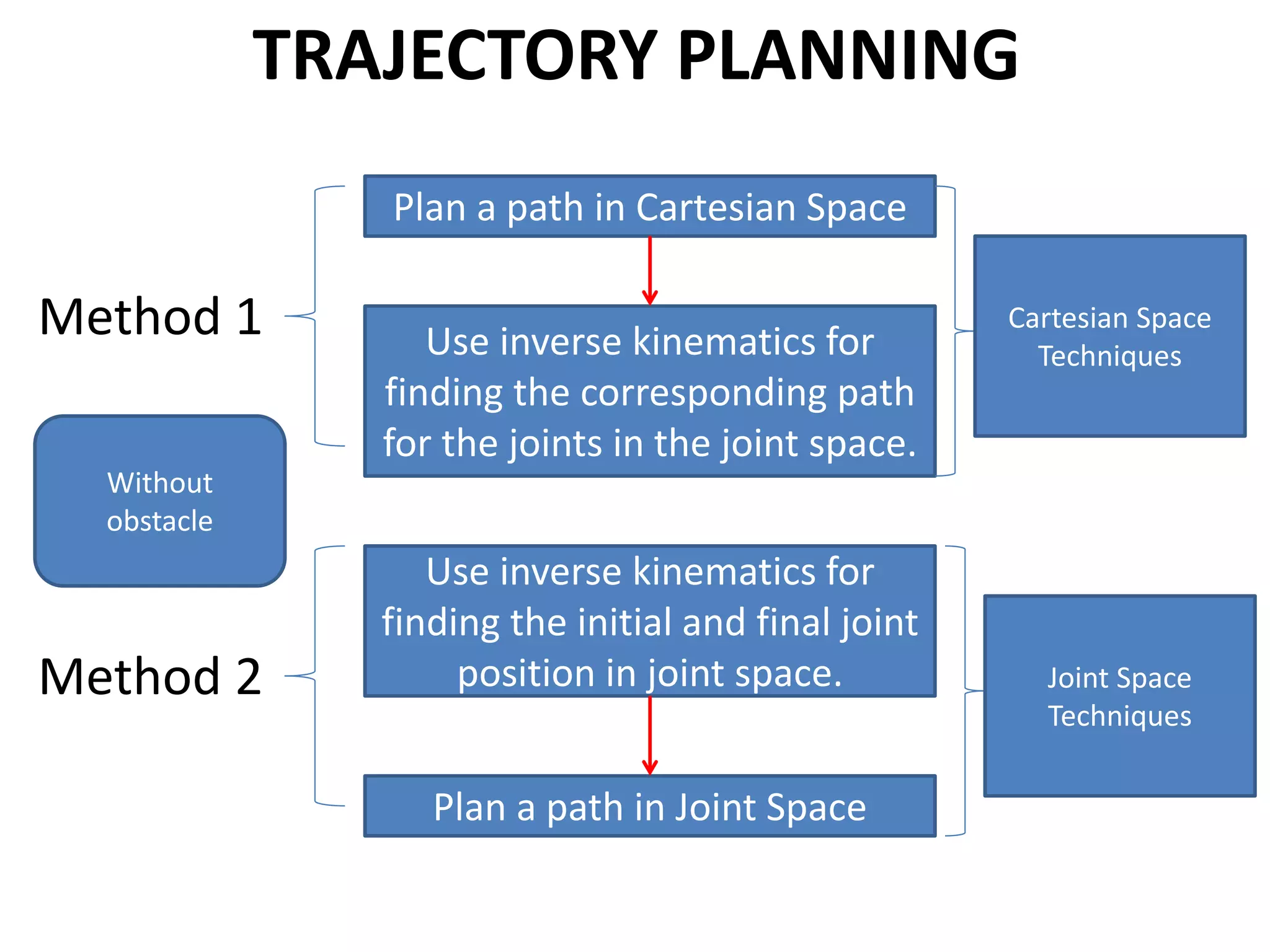 TRAJECTORY PLANNING

Method 1

Plan a path in Cartesian Space

Use inverse kinematics for finding the corresponding path for the joints in the joint space.

Cartesian Space Techniques

Without obstacle

Method 2

Use inverse kinematics for finding the initial and final joint position in joint space.

Plan a path in Joint Space

Joint Space Techniques